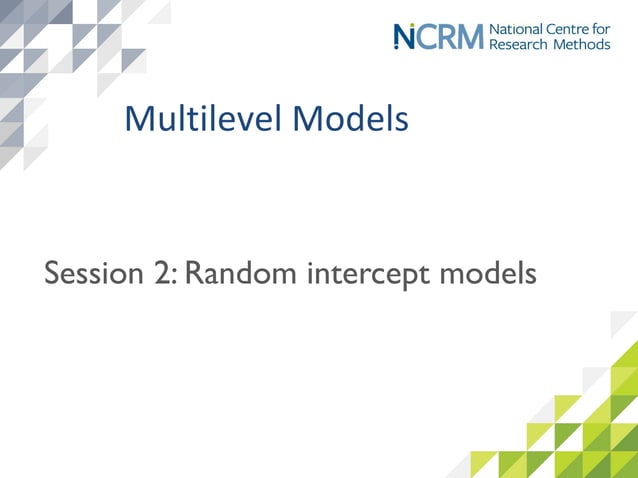 NCRM National Centre for Research Methods

Multilevel Models

Session 2: Random intercept models